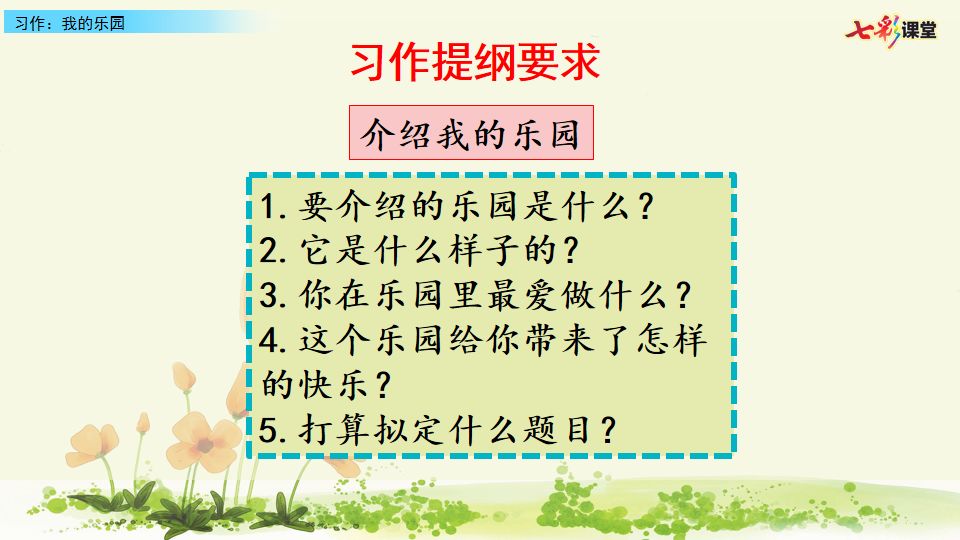 习作：我的乐园

七彩课堂

习作提纲要求

介绍我的乐园

1. 要介绍的乐园是什么？
2. 它是什么样子的？
3. 你在乐园里最爱做什么？
4. 这个乐园给你带来了怎样的快乐？
5. 打算拟定什么题目？